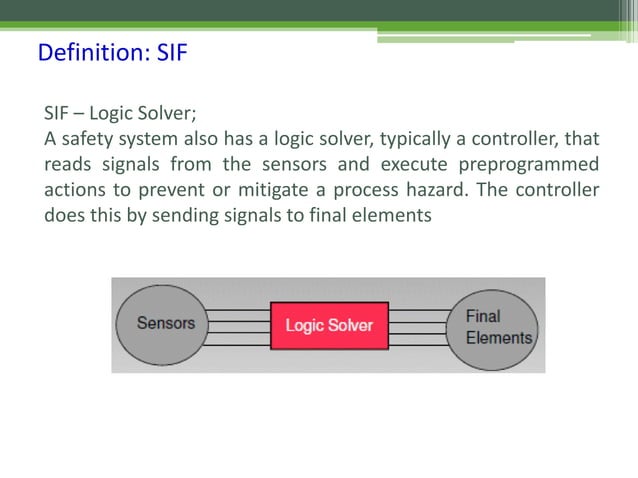 Definition: SIF

SIF – Logic Solver;
A safety system also has a logic solver, typically a controller, that reads signals from the sensors and execute preprogrammed actions to prevent or mitigate a process hazard. The controller does this by sending signals to final elements

Sensors

Logic Solver

Final Elements